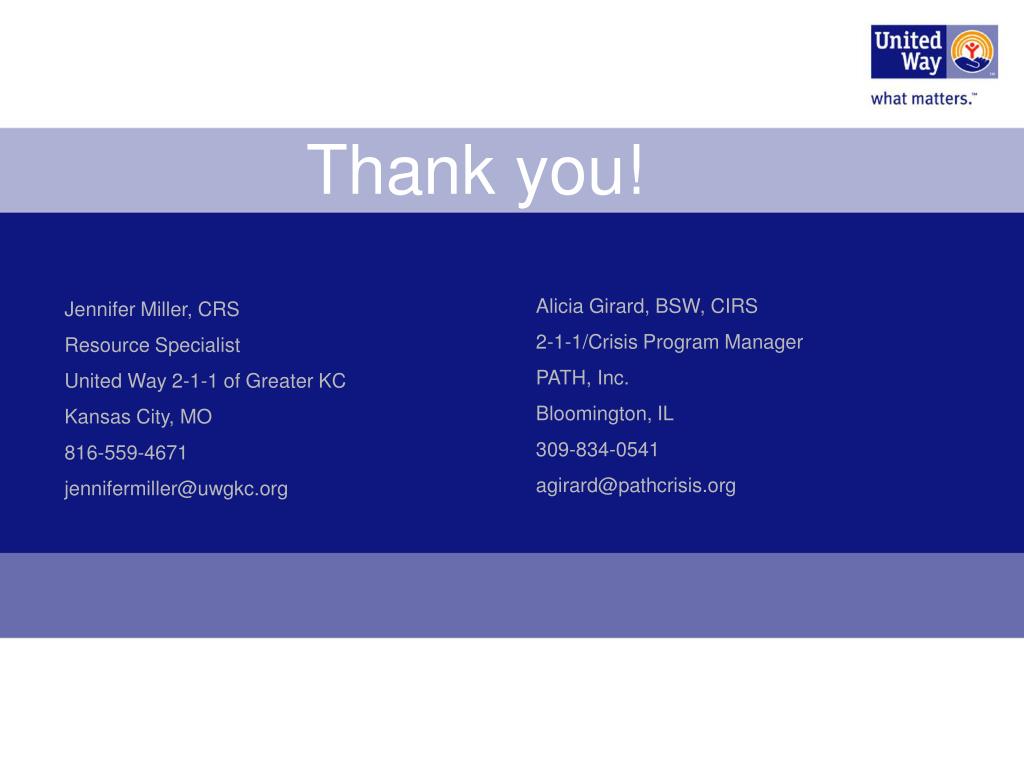 United Way

what matters.™

Thank you!

Jennifer Miller, CRS

Resource Specialist

United Way 2-1-1 of Greater KC

Kansas City, MO

816-559-4671

jennifermiller@uwgkc.org

Alicia Girard, BSW, CIRS

2-1-1/Crisis Program Manager

PATH, Inc.

Bloomington, IL

309-834-0541

agirard@pathcrisis.org